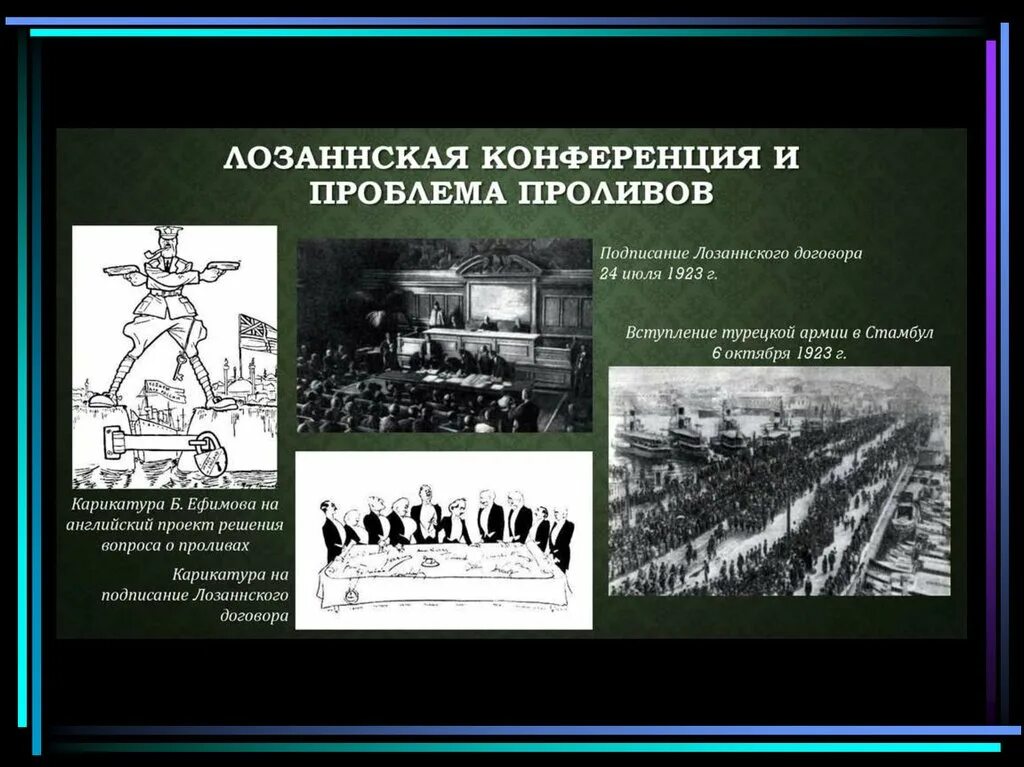 ЛОЗАННСКАЯ КОНФЕРЕНЦИЯ И ПРОБЛЕМА ПРОЛИВОВ

Подписание Лозаннского договора 24 июля 1923 г.

Вступление турецкой армии в Стамбул 6 октября 1923 г.

Карикатура Б. Ефимова на английский проект решения вопроса о проливах

Карикатура на подписание Лозаннского договора